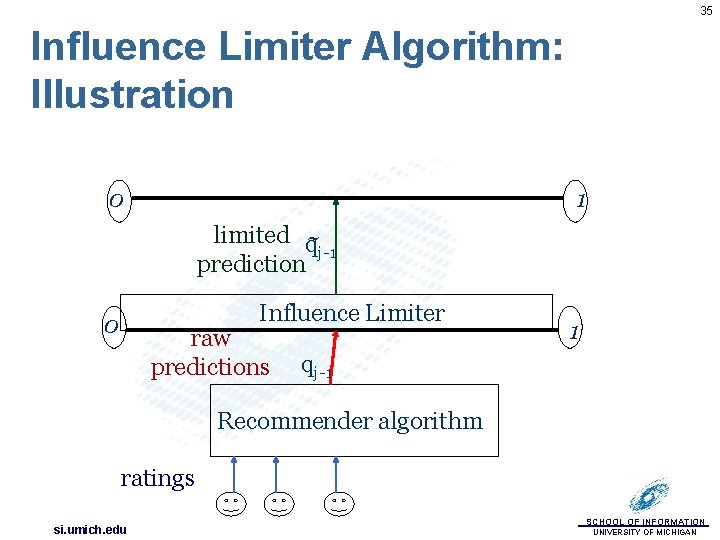 35

Influence Limiter Algorithm: Illustration

0

1

limited prediction $\tilde{q}_{j-1}$

Influence Limiter

0

1

raw predictions $q_{j-1}$

Recommender algorithm

ratings

si.umich.edu

SCHOOL OF INFORMATION
UNIVERSITY OF MICHIGAN